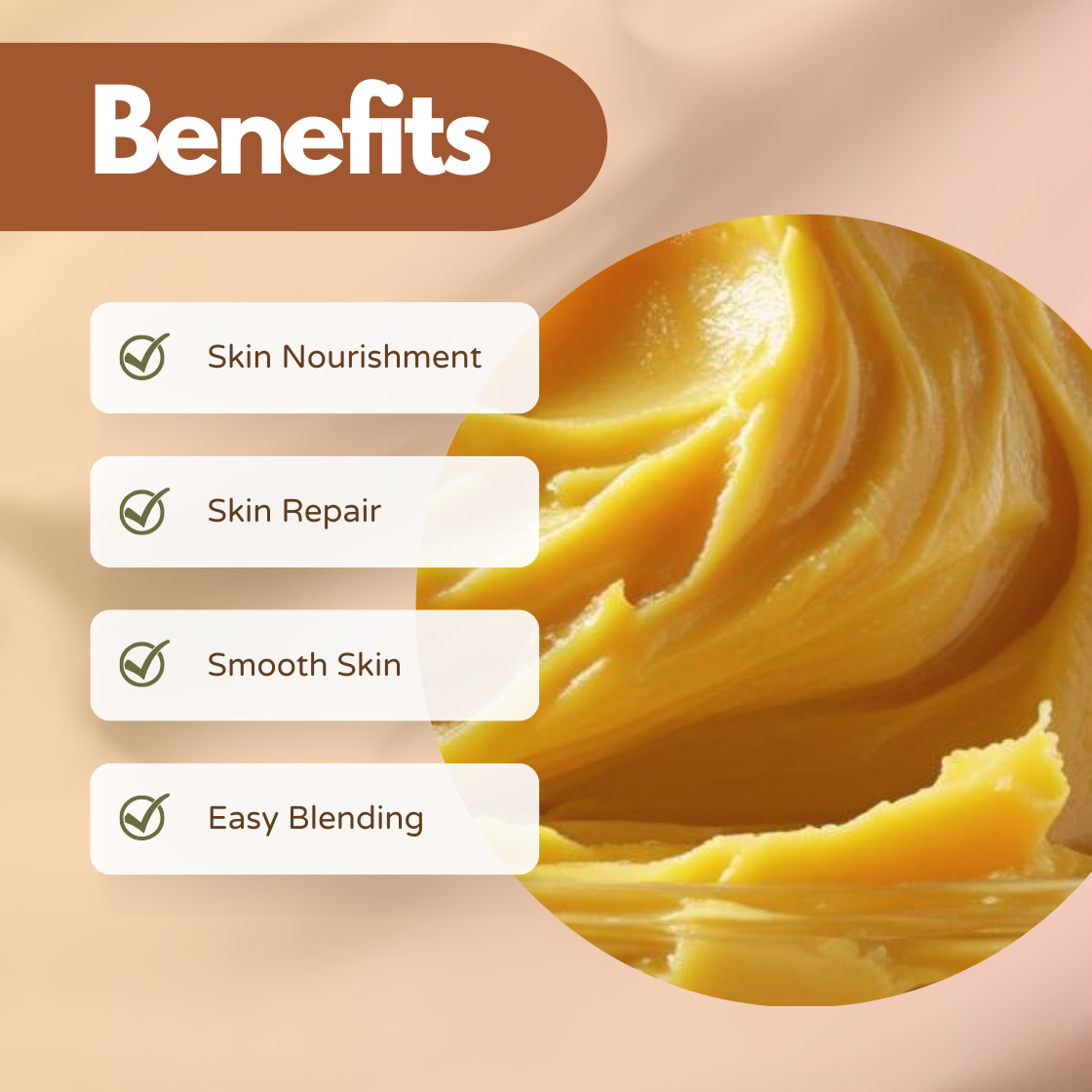 Benefits

Skin Nourishment

Skin Repair

Smooth Skin

Easy Blending